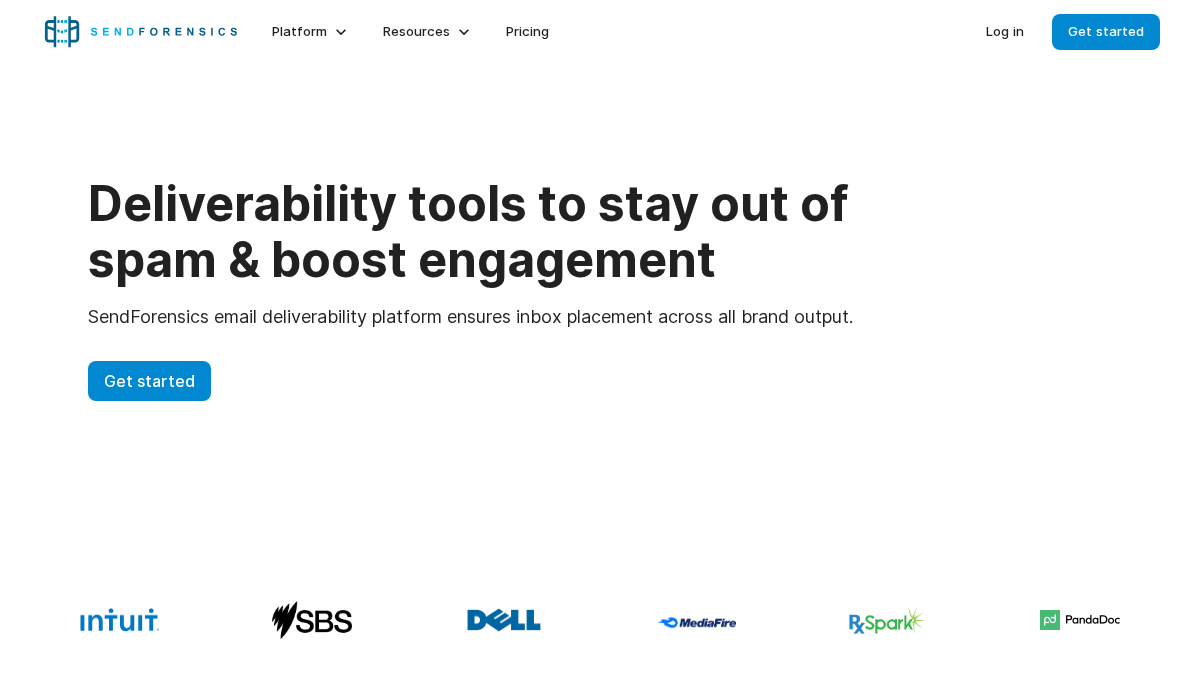 SENDFORENSICS Platform Resources Pricing Log in Get started

Deliverability tools to stay out of spam & boost engagement

SendForensics email deliverability platform ensures inbox placement across all brand output.

Get started

INTUIT SBS DELL MediaFire RxSpark PandaDoc